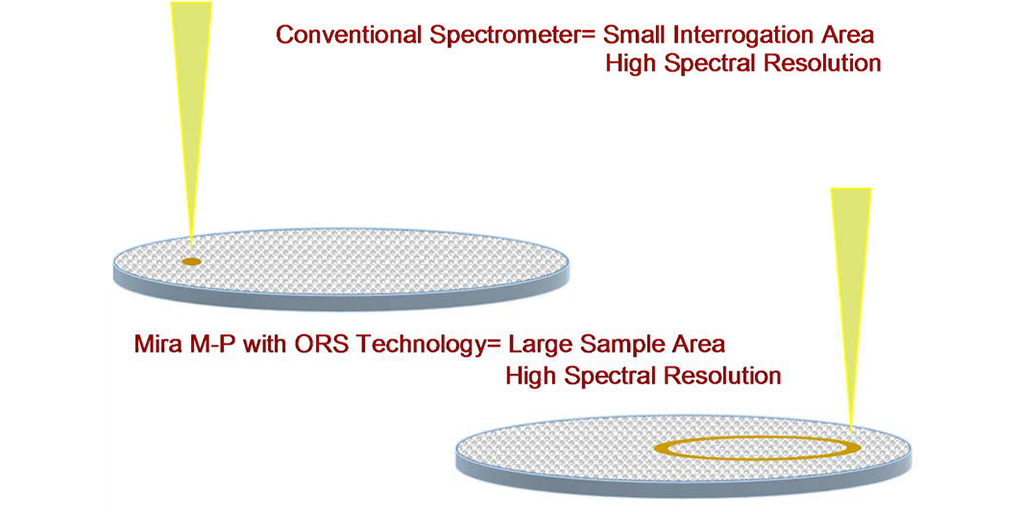 Conventional Spectrometer= Small Interrogation Area
High Spectral Resolution

Mira M-P with ORS Technology= Large Sample Area
High Spectral Resolution